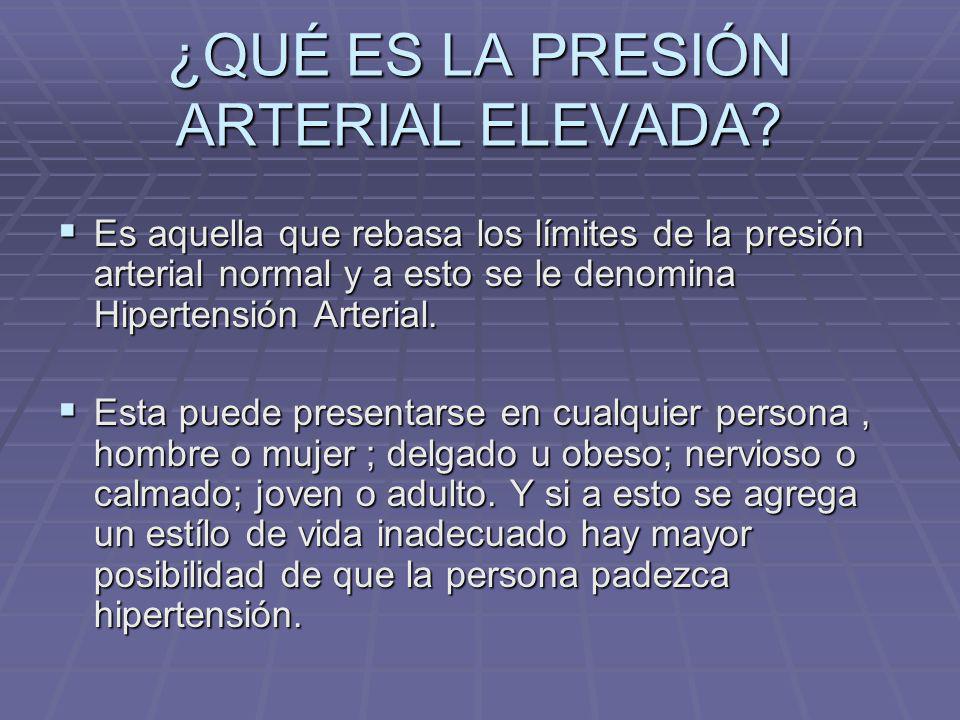 ¿QUÉ ES LA PRESIÓN ARTERIAL ELEVADA?

▪ Es aquella que rebasa los límites de la presión arterial normal y a esto se le denomina Hipertensión Arterial.

▪ Esta puede presentarse en cualquier persona , hombre o mujer ; delgado u obeso; nervioso o calmado; joven o adulto. Y si a esto se agrega un estílo de vida inadecuado hay mayor posibilidad de que la persona padezca hipertensión.